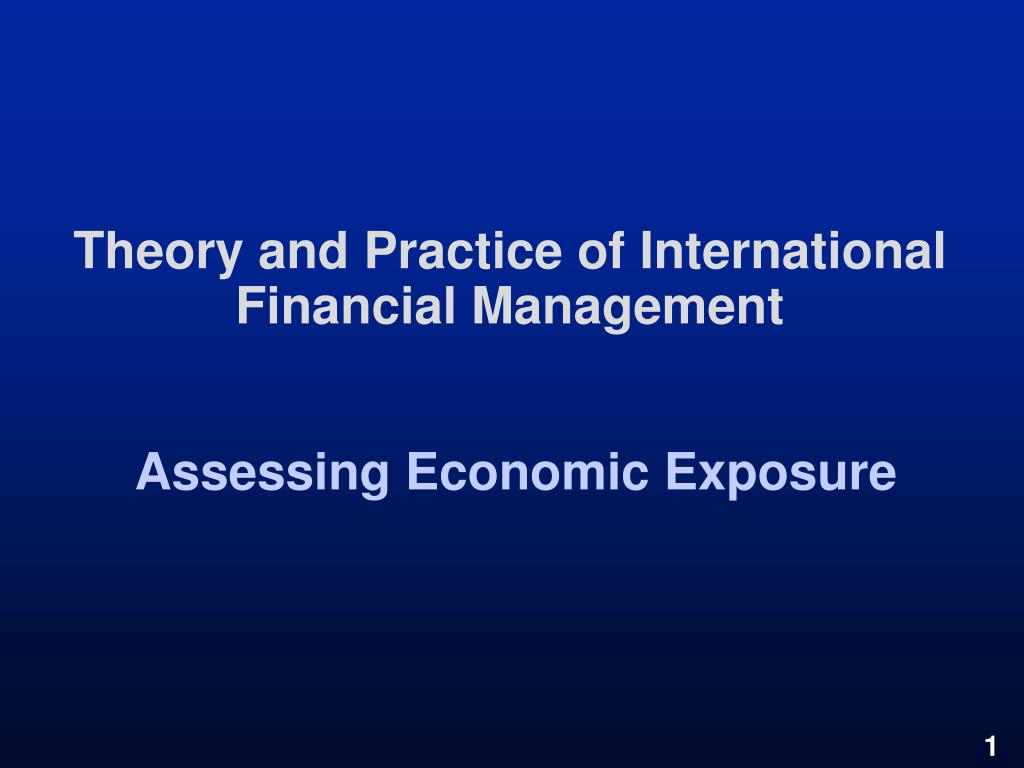 Theory and Practice of International Financial Management

Assessing Economic Exposure

1